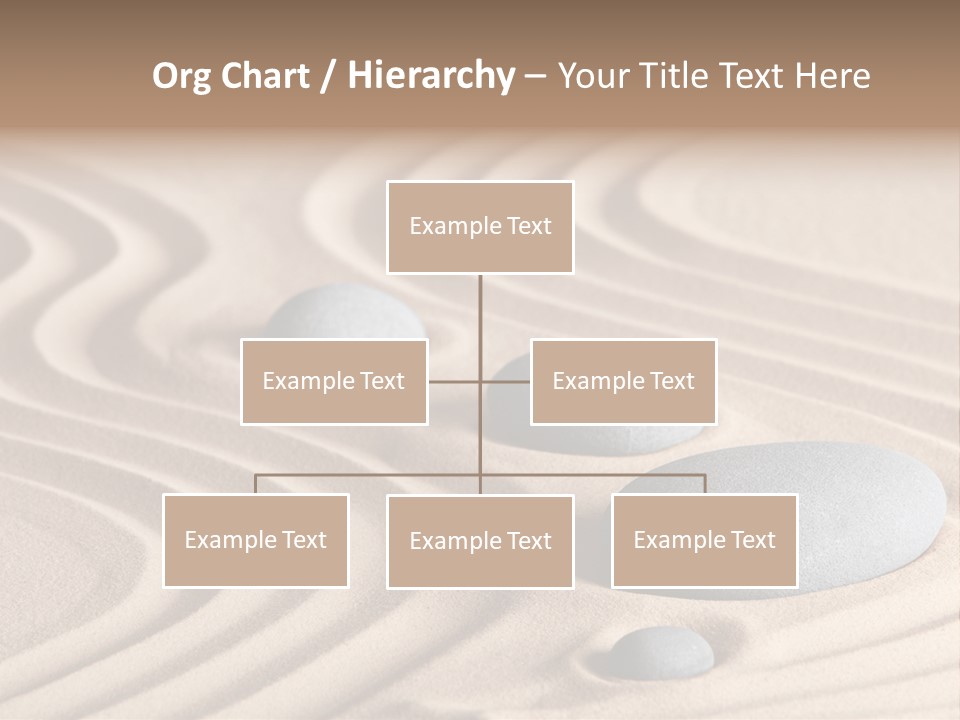 Org Chart / Hierarchy – Your Title Text Here

Example Text

Example Text

Example Text

Example Text

Example Text

Example Text